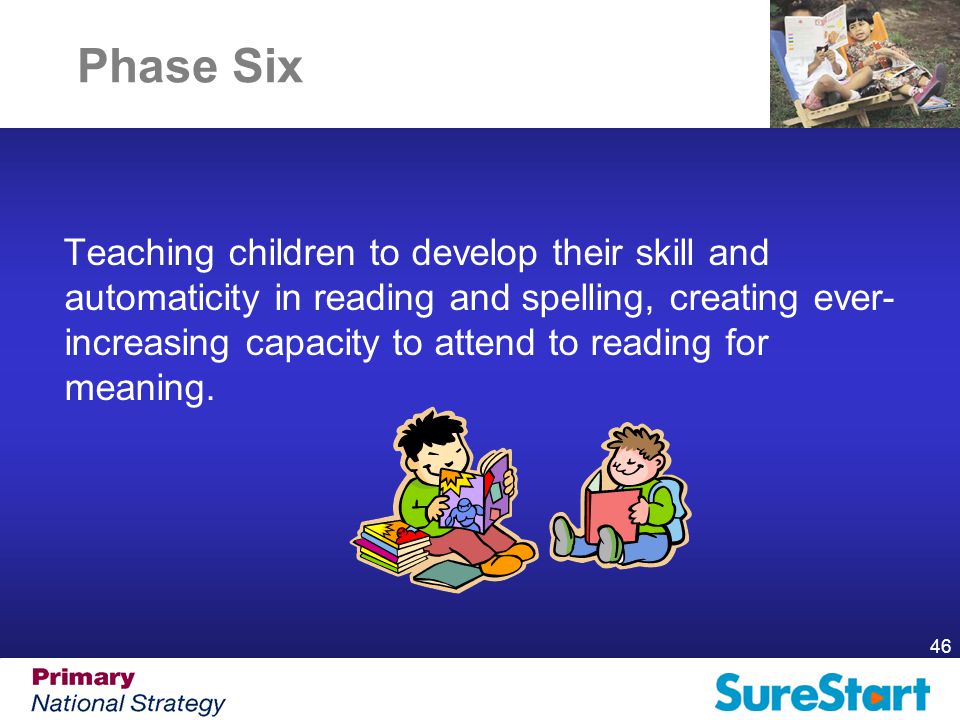 Phase Six

Teaching children to develop their skill and automaticity in reading and spelling, creating ever-increasing capacity to attend to reading for meaning.

46

Primary
National Strategy

SureStart